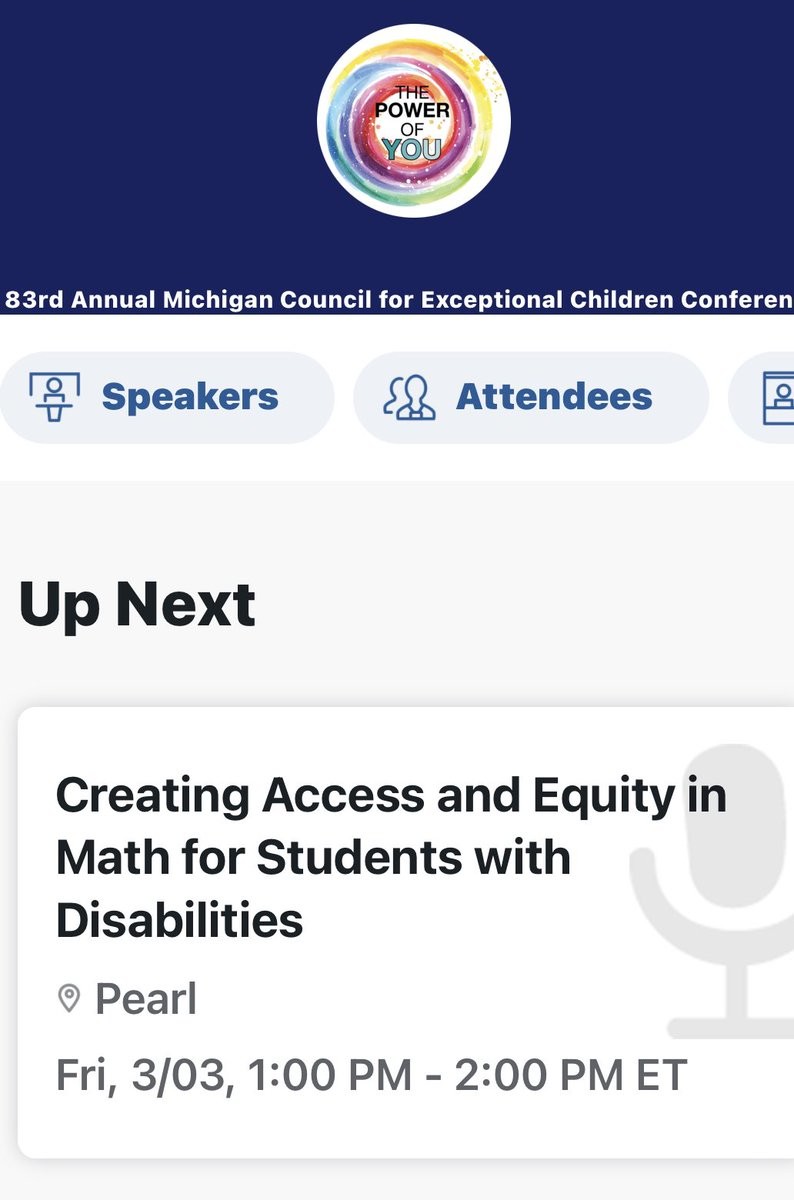 THE POWER OF YOU

83rd Annual Michigan Council for Exceptional Children Conferen

Speakers

Attendees

Up Next

Creating Access and Equity in Math for Students with Disabilities

Pearl

Fri, 3/03, 1:00 PM - 2:00 PM ET